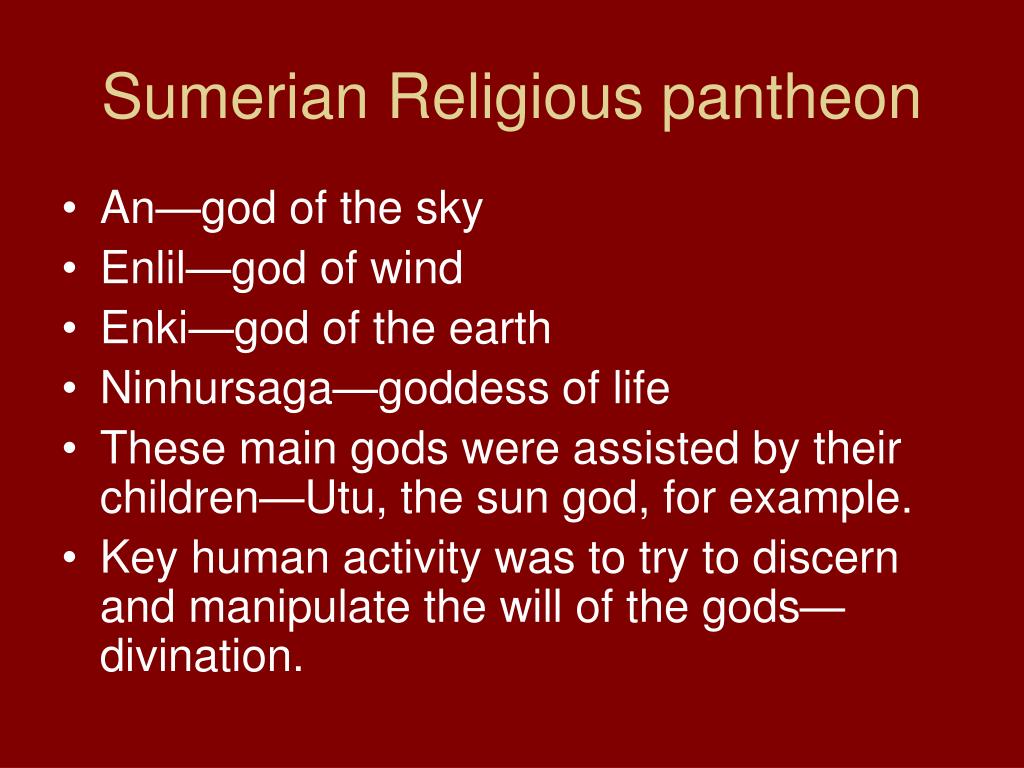 Sumerian Religious pantheon

• An—god of the sky
• Enlil—god of wind
• Enki—god of the earth
• Ninhursaga—goddess of life
• These main gods were assisted by their children—Utu, the sun god, for example.
• Key human activity was to try to discern and manipulate the will of the gods—divination.